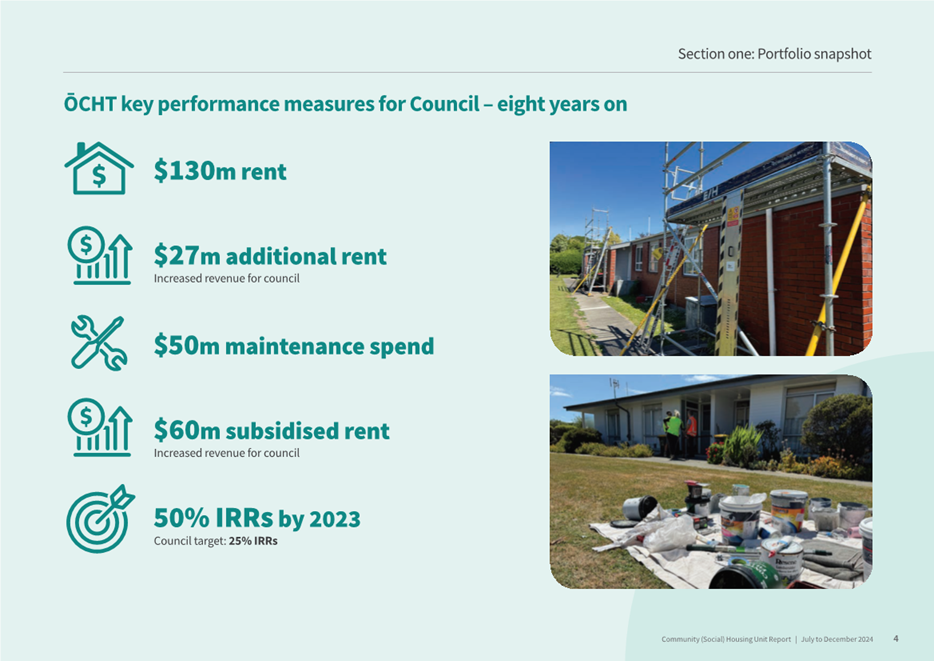 Section one: Portfolio snapshot

ŌCHT key performance measures for Council – eight years on

$130m rent

$27m additional rent
Increased revenue for council

$50m maintenance spend

$60m subsidised rent
Increased revenue for council

50% IRRs by 2023
Council target: 25% IRRs

Community (Social) Housing Unit Report | July to December 2024 4